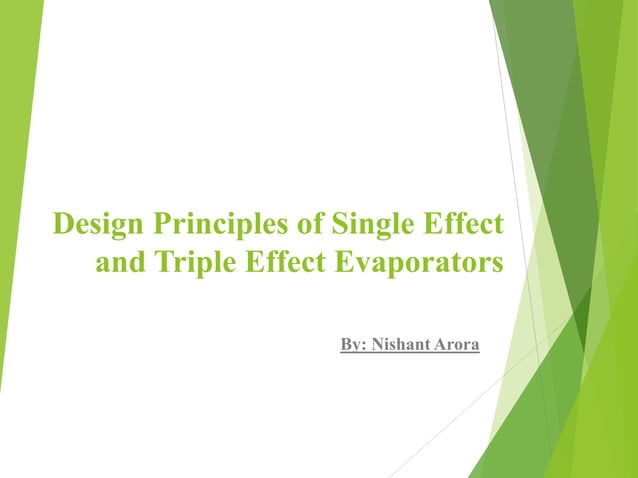 Design Principles of Single Effect and Triple Effect Evaporators

By: Nishant Arora